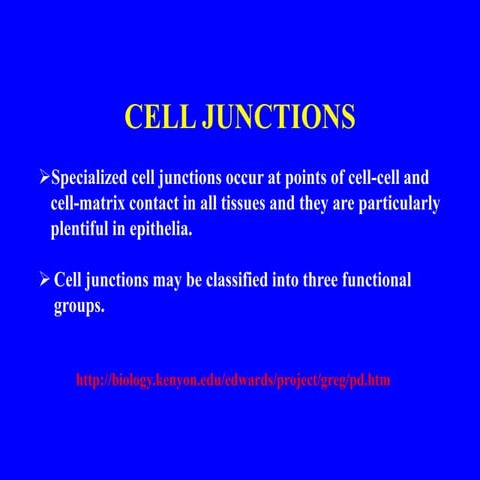 CELL JUNCTIONS

➢Specialized cell junctions occur at points of cell-cell and cell-matrix contact in all tissues and they are particularly plentiful in epithelia.

➢ Cell junctions may be classified into three functional groups.

http://biology.kenyon.edu/edwards/project/greg/pd.htm